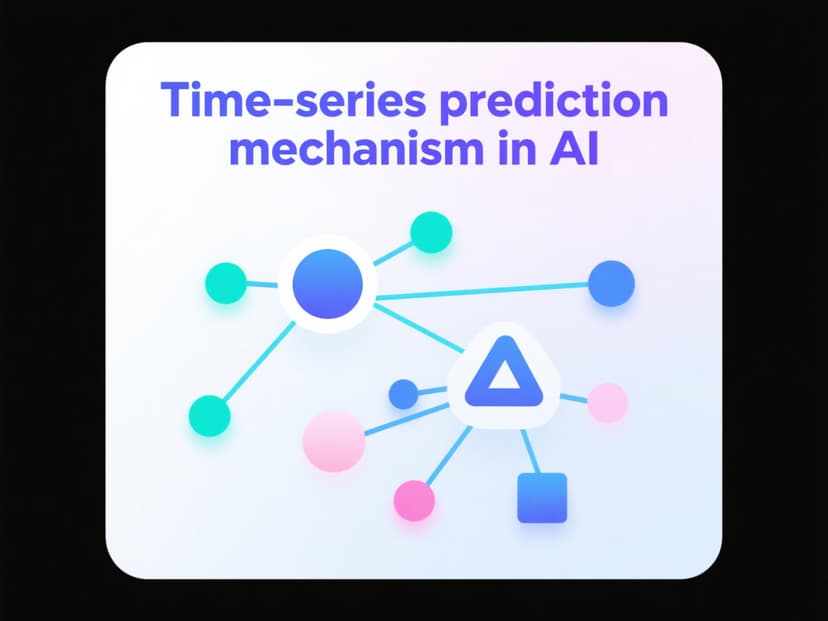 Time-series prediction mechanism in AI